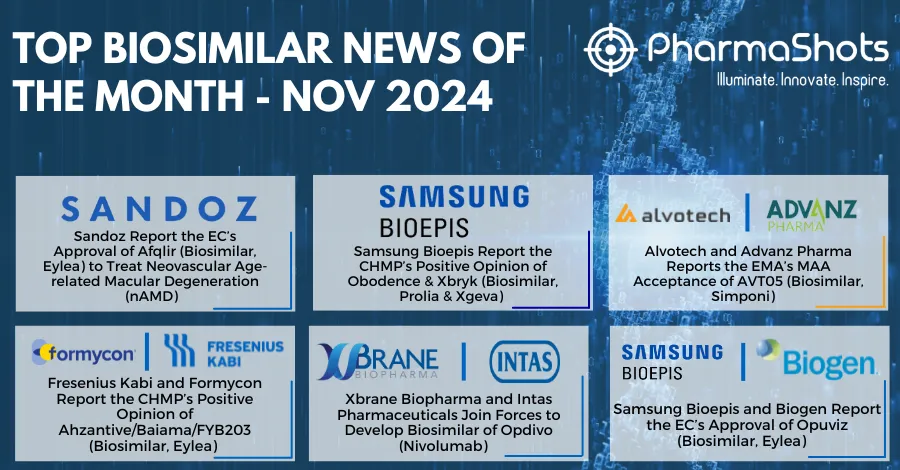 TOP BIOSIMILAR NEWS OF THE MONTH - NOV 2024

PharmaShots
Illuminate. Innovate. Inspire.

SANDOZ

Sandoz Report the EC's Approval of Afqlir (Biosimilar, Eylea) to Treat Neovascular Age-related Macular Degeneration (nAMD)

SAMSUNG
BIOEPIS

Samsung Bioepis Report the CHMP's Positive Opinion of Obodence & Xbryk (Biosimilar, Prolia & Xgeva)

alvotech | ADVANZ PHARMA

Alvotech and Advanz Pharma Reports the EMA's MAA Acceptance of AVT05 (Biosimilar, Simponi)

formycon | FRESENIUS KABI

Fresenius Kabi and Formycon Report the CHMP's Positive Opinion of Ahzantive/Baiama/FYB203 (Biosimilar, Eylea)

XBRANE BIOPHARMA | INTAS

Xbrane Biopharma and Intas Pharmaceuticals Join Forces to Develop Biosimilar of Opdivo (Nivolumab)

SAMSUNG
BIOEPIS | Biogen

Samsung Bioepis and Biogen Report the EC's Approval of Opuviz (Biosimilar, Eylea)